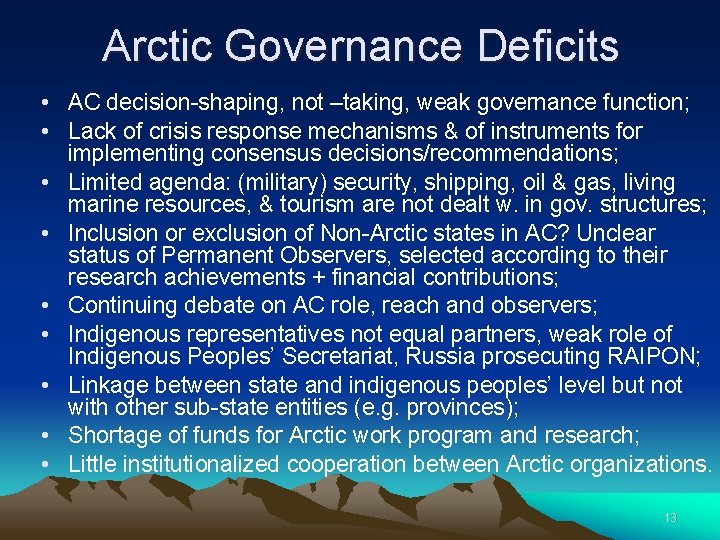 Arctic Governance Deficits

• AC decision-shaping, not –taking, weak governance function;
• Lack of crisis response mechanisms & of instruments for implementing consensus decisions/recommendations;
• Limited agenda: (military) security, shipping, oil & gas, living marine resources, & tourism are not dealt w. in gov. structures;
• Inclusion or exclusion of Non-Arctic states in AC? Unclear status of Permanent Observers, selected according to their research achievements + financial contributions;
• Continuing debate on AC role, reach and observers;
• Indigenous representatives not equal partners, weak role of Indigenous Peoples' Secretariat, Russia prosecuting RAIPON;
• Linkage between state and indigenous peoples' level but not with other sub-state entities (e.g. provinces);
• Shortage of funds for Arctic work program and research;
• Little institutionalized cooperation between Arctic organizations.

13